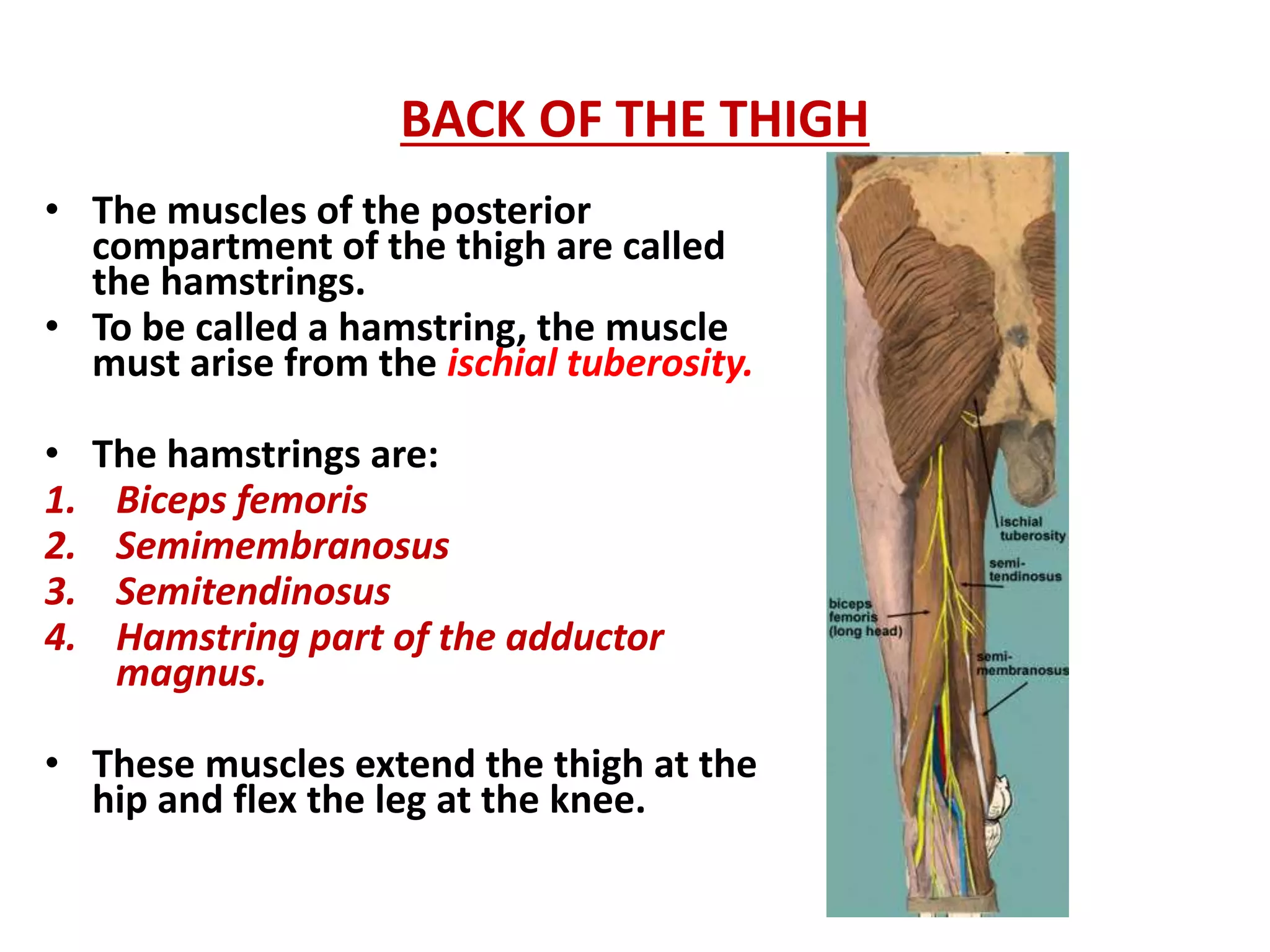 BACK OF THE THIGH

• The muscles of the posterior compartment of the thigh are called the hamstrings.
• To be called a hamstring, the muscle must arise from the ischial tuberosity.

• The hamstrings are:
1. Biceps femoris
2. Semimembranosus
3. Semitendinosus
4. Hamstring part of the adductor magnus.

• These muscles extend the thigh at the hip and flex the leg at the knee.

ischial tuberosity
semi-tendinosus
biceps femoris (long head)
semi-membranosus